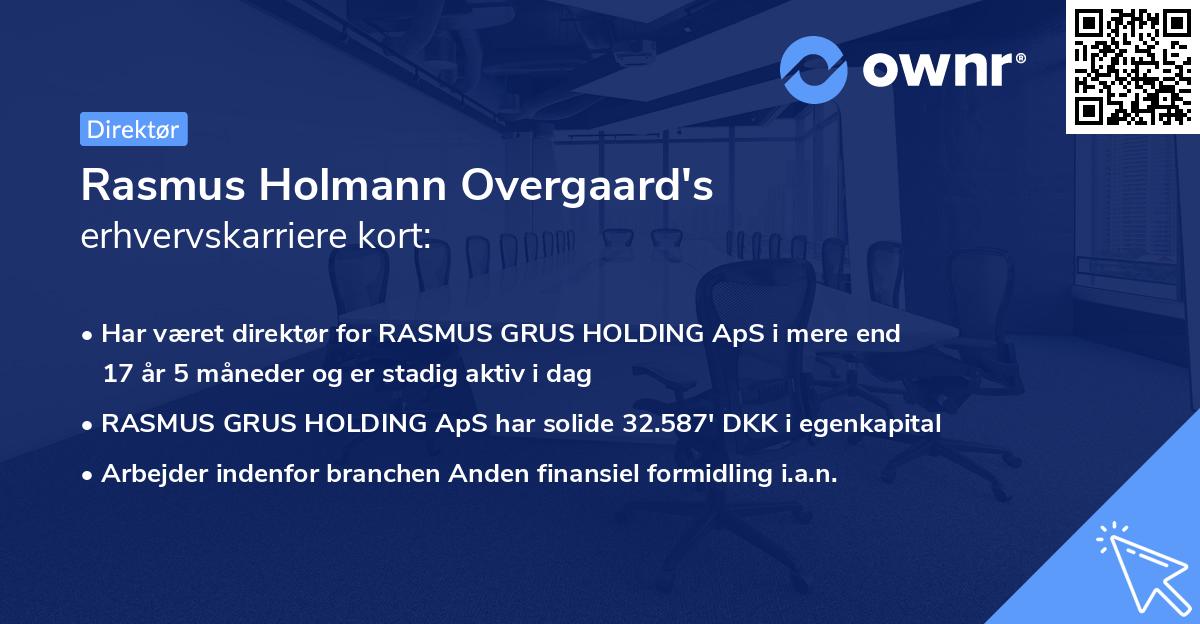 ownr®

Direktør

Rasmus Holmann Overgaard's erhvervskarriere kort:

• Har været direktør for RASMUS GRUS HOLDING ApS i mere end 17 år 5 måneder og er stadig aktiv i dag

• RASMUS GRUS HOLDING ApS har solide 32.587' DKK i egenkapital

• Arbejder indenfor branchen Anden finansiel formidling i.a.n.